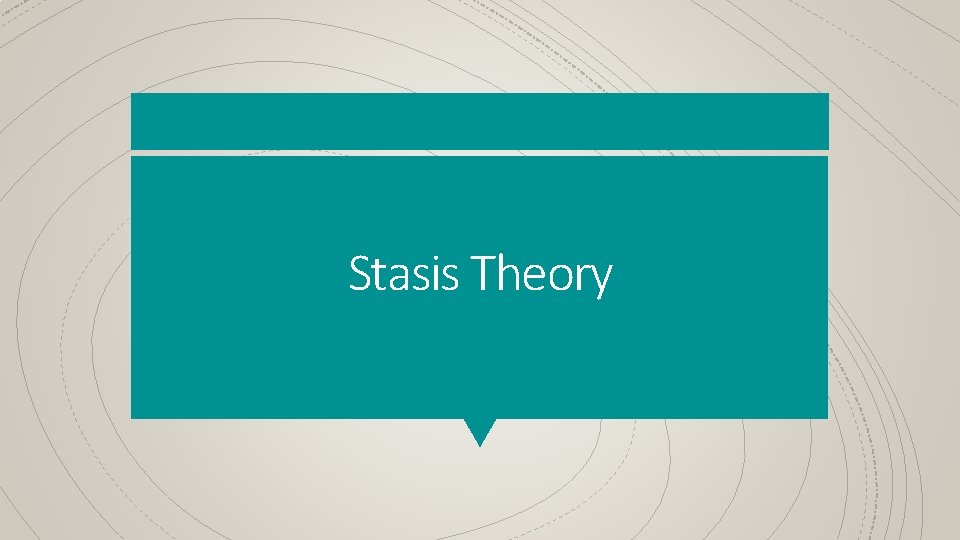 Stasis Theory